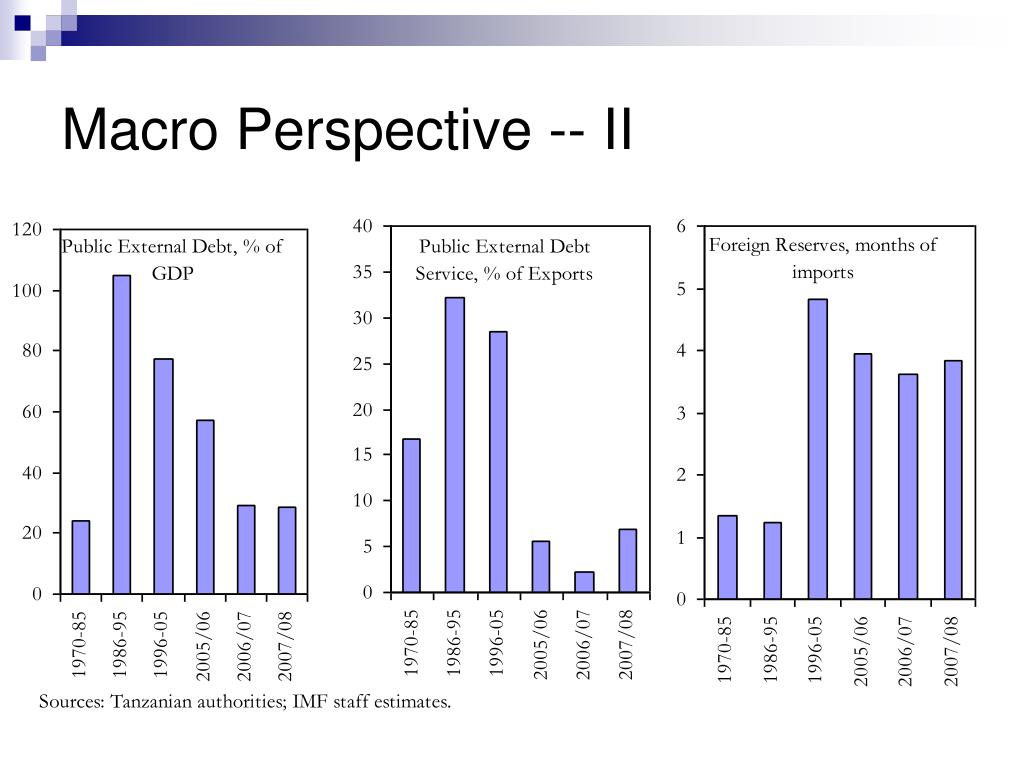 Macro Perspective -- II

Public External Debt, % of GDP

120
100
80
60
40
20
0

1970-85
1986-95
1996-05
2005/06
2006/07
2007/08

Public External Debt Service, % of Exports

40
35
30
25
20
15
10
5
0

1970-85
1986-95
1996-05
2005/06
2006/07
2007/08

Foreign Reserves, months of imports

6
5
4
3
2
1
0

1970-85
1986-95
1996-05
2005/06
2006/07
2007/08

Sources: Tanzanian authorities; IMF staff estimates.